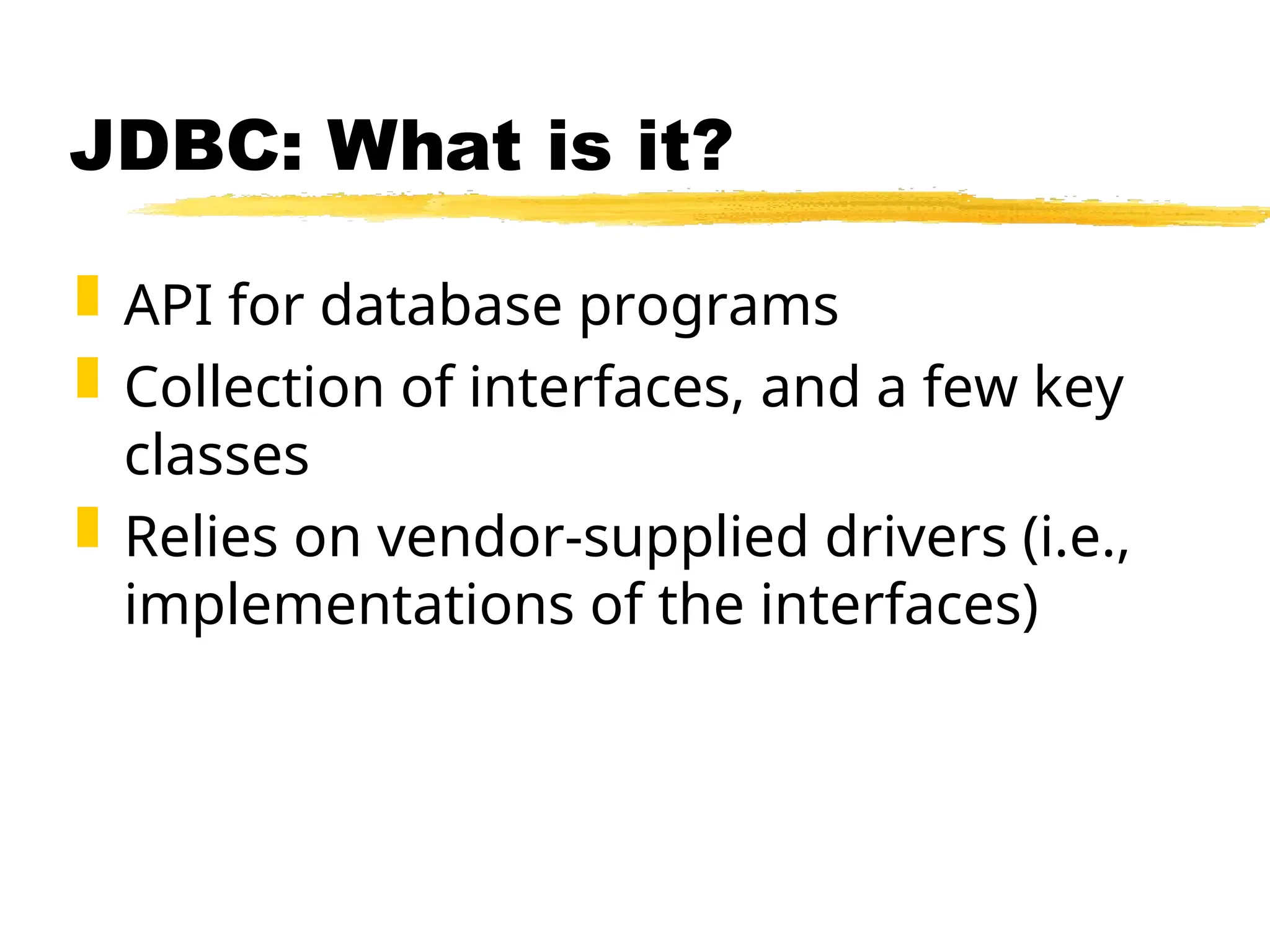 JDBC: What is it?

API for database programs

Collection of interfaces, and a few key classes

Relies on vendor-supplied drivers (i.e., implementations of the interfaces)